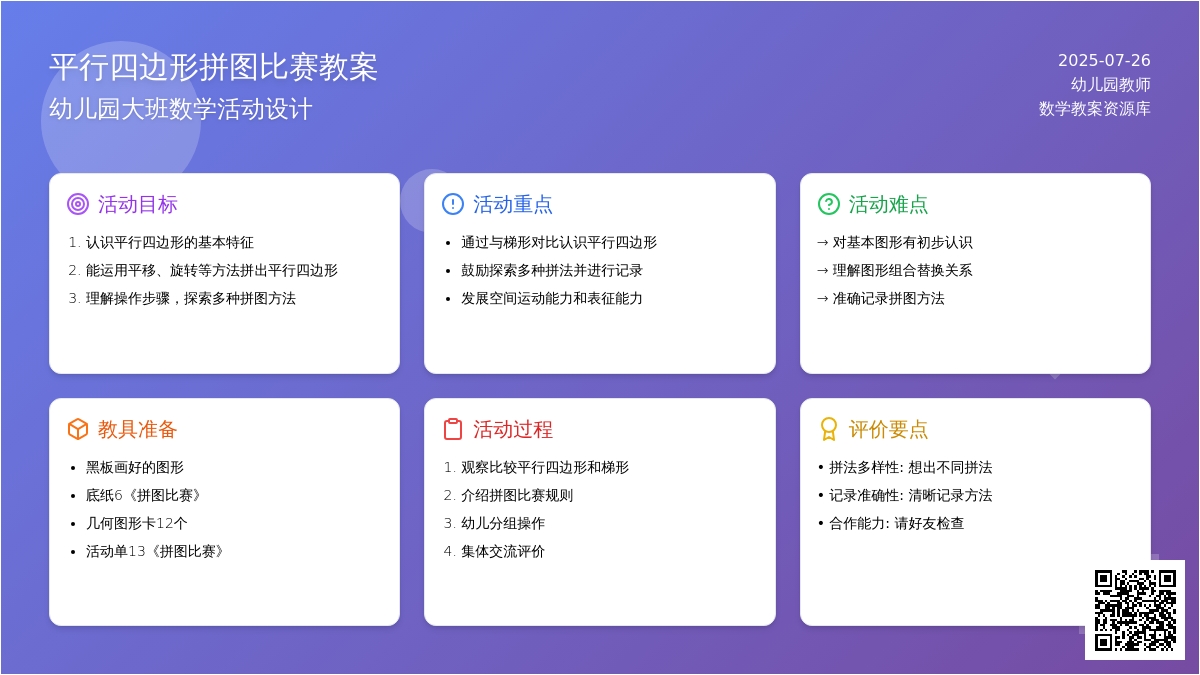 平行四边形拼图比赛教案
幼儿园大班数学活动设计

2025-07-26
幼儿园教师
数学教案资源库

活动目标
1. 认识平行四边形的基本特征
2. 能运用平移、旋转等方法拼出平行四边形
3. 理解操作步骤，探索多种拼图方法

活动重点
• 通过与梯形对比认识平行四边形
• 鼓励探索多种拼法并进行记录
• 发展空间运动能力和表征能力

活动难点
→ 对基本图形有初步认识
→ 理解图形组合替换关系
→ 准确记录拼图方法

教具准备
• 黑板画好的图形
• 底纸6《拼图比赛》
• 几何图形卡12个
• 活动单13《拼图比赛》

活动过程
1. 观察比较平行四边形和梯形
2. 介绍拼图比赛规则
3. 幼儿分组操作
4. 集体交流评价

评价要点
• 拼法多样性: 想出不同拼法
• 记录准确性: 清晰记录方法
• 合作能力: 请好友检查